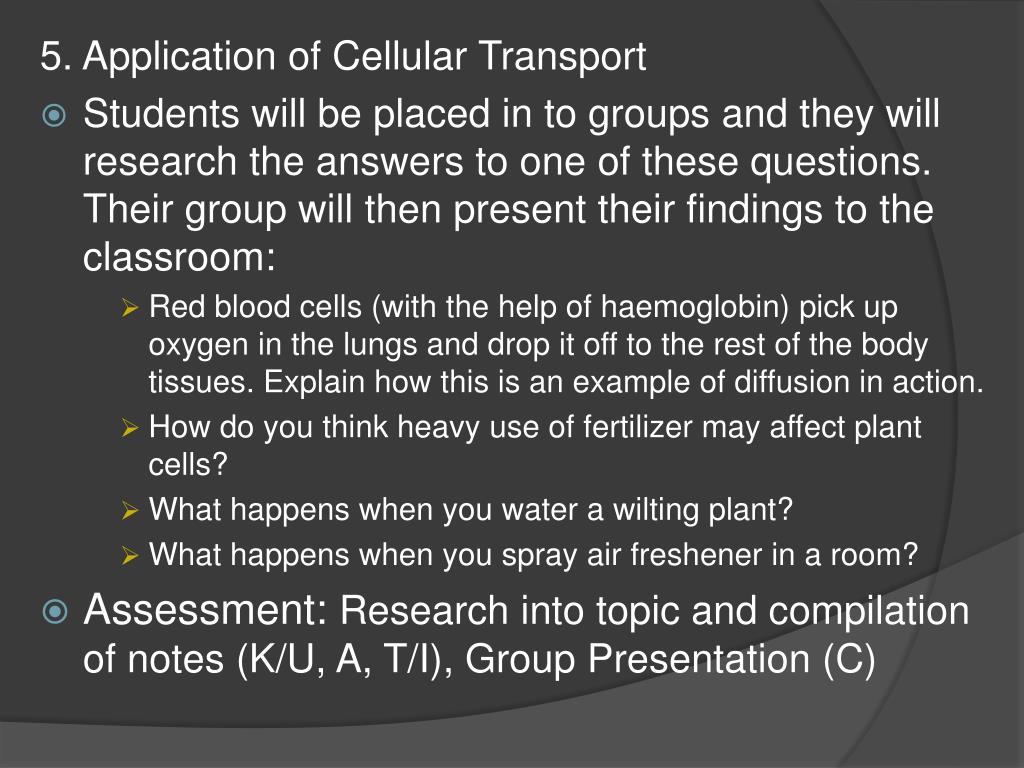 5. Application of Cellular Transport

Students will be placed in to groups and they will research the answers to one of these questions. Their group will then present their findings to the classroom:

Red blood cells (with the help of haemoglobin) pick up oxygen in the lungs and drop it off to the rest of the body tissues. Explain how this is an example of diffusion in action.

How do you think heavy use of fertilizer may affect plant cells?

What happens when you water a wilting plant?

What happens when you spray air freshener in a room?

Assessment: Research into topic and compilation of notes (K/U, A, T/I), Group Presentation (C)